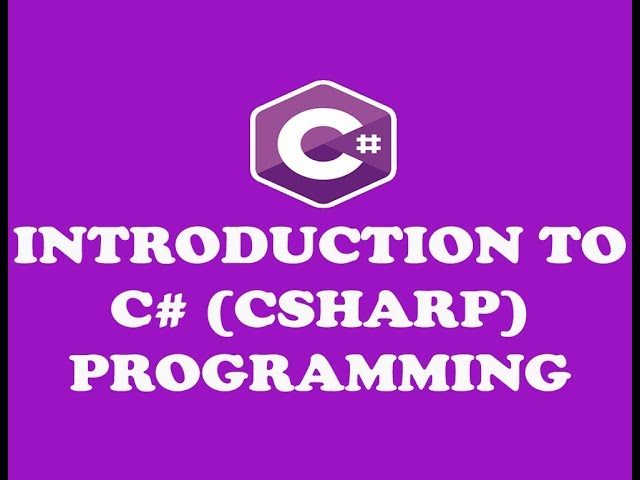 C#

INTRODUCTION TO C# (CSHARP) PROGRAMMING